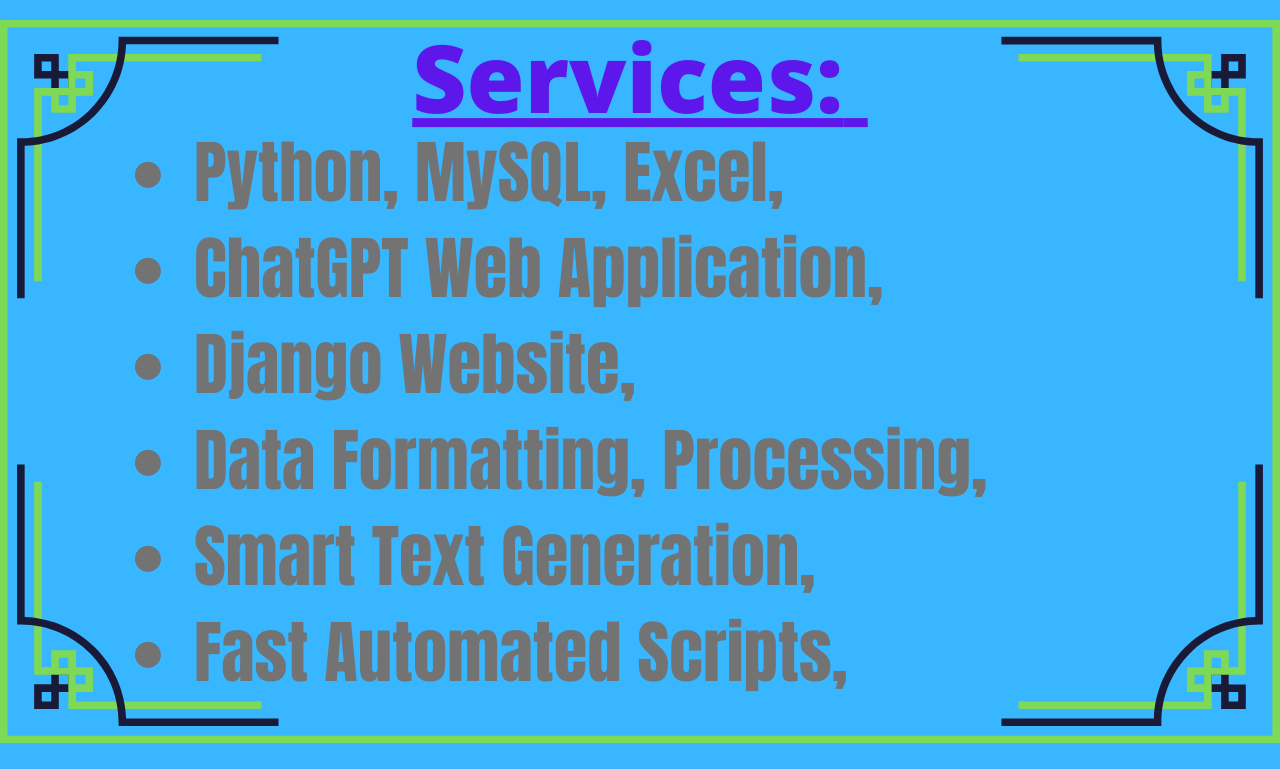 Services:

- Python, MySQL, Excel,
- ChatGPT Web Application,
- Django Website,
- Data Formatting, Processing,
- Smart Text Generation,
- Fast Automated Scripts,